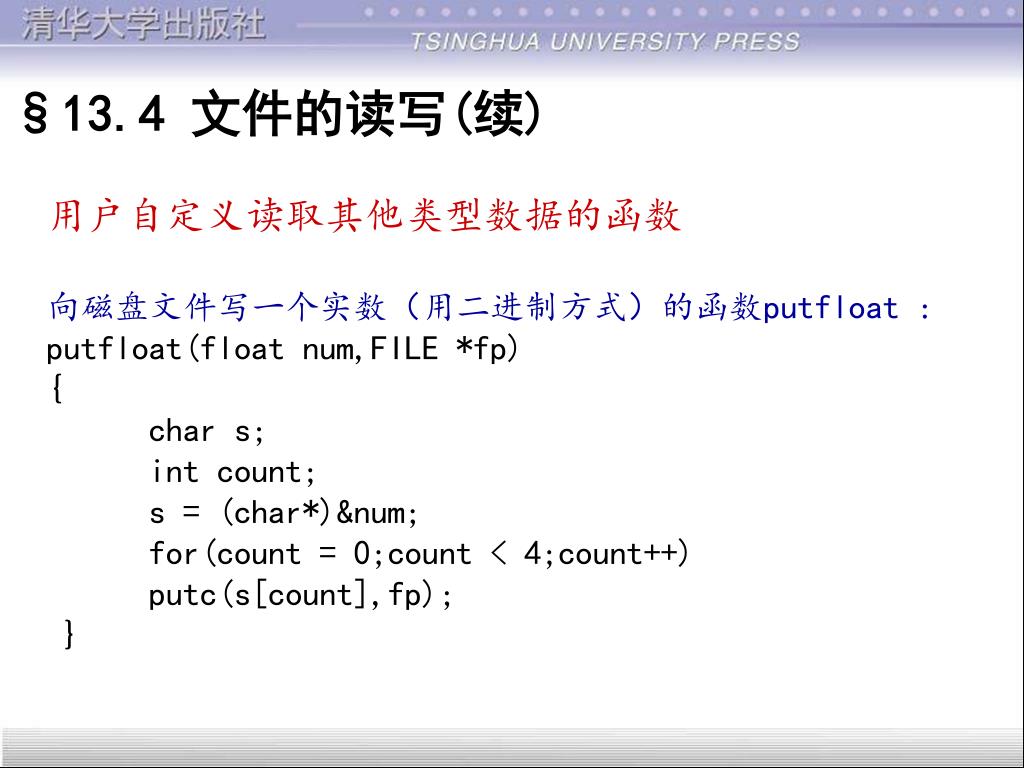 清华大学出版社
TSINGHUA UNIVERSITY PRESS

§13.4 文件的读写(续)

用户自定义读取其他类型数据的函数

向磁盘文件写一个实数（用二进制方式）的函数putfloat :
putfloat(float num,FILE *fp)
{
char s;
int count;
s = (char*)&num;
for(count = 0;count < 4;count++)
putc(s[count],fp);
}